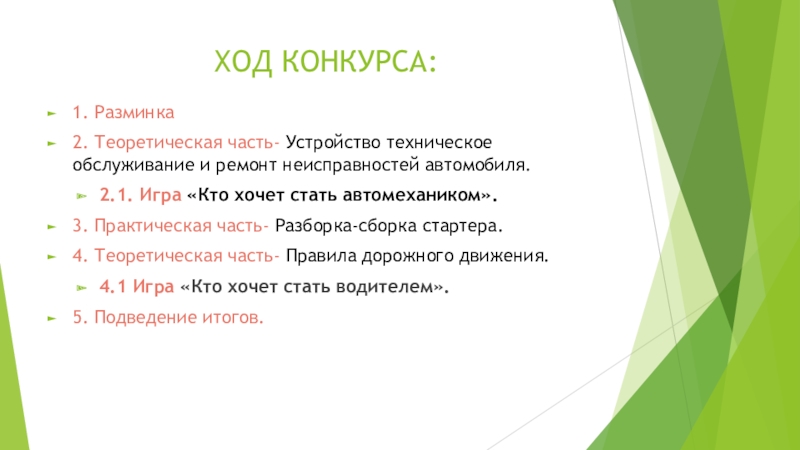 ХОД КОНКУРСА:

1. Разминка

2. Теоретическая часть- Устройство техническое обслуживание и ремонт неисправностей автомобиля.

2.1. Игра «Кто хочет стать автомехаником».

3. Практическая часть- Разборка-сборка стартера.

4. Теоретическая часть- Правила дорожного движения.

4.1 Игра «Кто хочет стать водителем».

5. Подведение итогов.